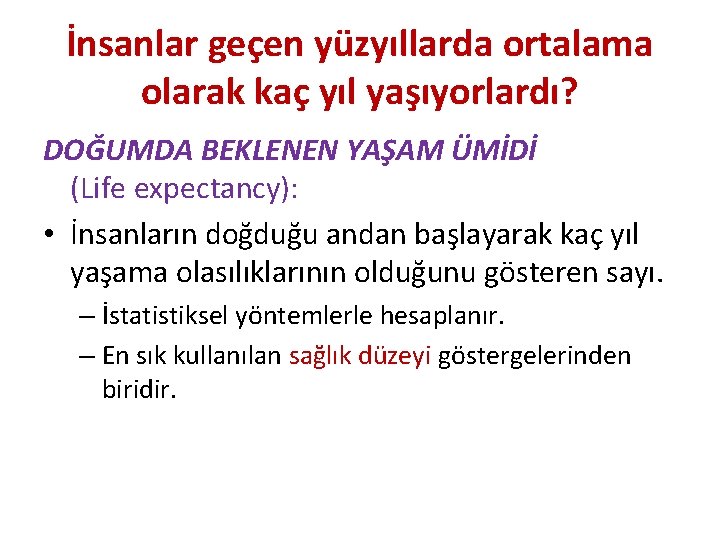 İnsanlar geçen yüzyıllarda ortalama olarak kaç yıl yaşıyorlardı?

DOĞUMDA BEKLENEN YAŞAM ÜMİDİ (Life expectancy):

• İnsanların doğduğu andan başlayarak kaç yıl yaşama olasılıklarının olduğunu gösteren sayı.
– İstatistiksel yöntemlerle hesaplanır.
– En sık kullanılan sağlık düzeyi göstergelerinden biridir.